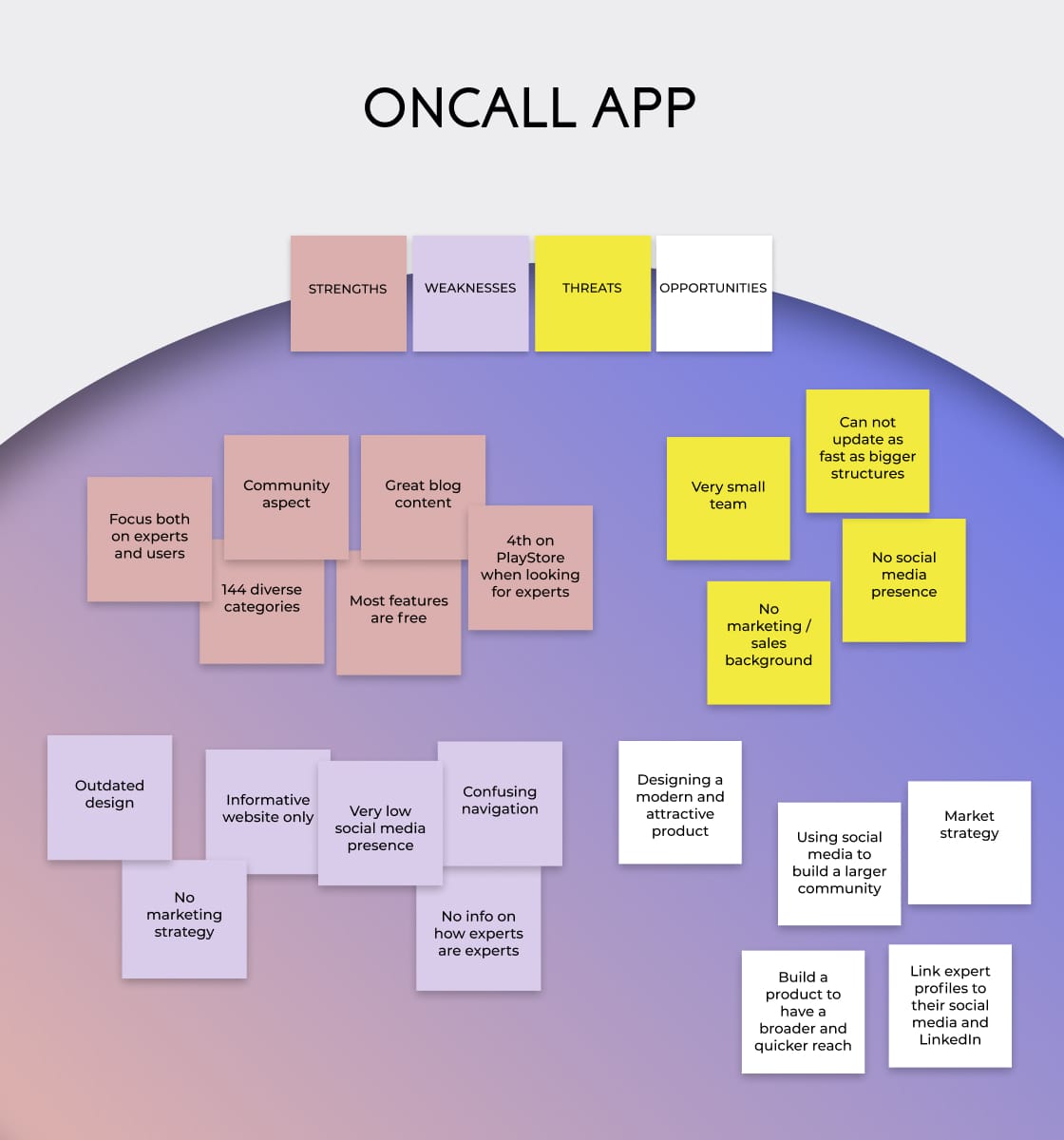 ONCALL APP

STRENGTHS

WEAKNESSES

THREATS

OPPORTUNITIES

Focus both on experts and users

Community aspect

Great blog content

144 diverse categories

Most features are free

4th on PlayStore when looking for experts

Very small team

Can not update as fast as bigger structures

No social media presence

No marketing / sales background

Outdated design

Informative website only

Very low social media presence

Confusing navigation

No marketing strategy

No info on how experts are experts

Designing a modern and attractive product

Using social media to build a larger community

Market strategy

Build a product to have a broader and quicker reach

Link expert profiles to their social media and LinkedIn